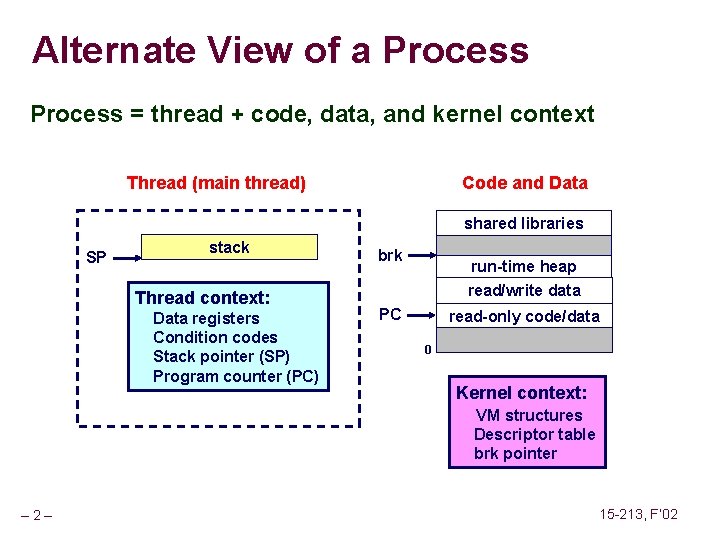 Alternate View of a Process

Process = thread + code, data, and kernel context

Thread (main thread)

SP

stack

Thread context:
Data registers
Condition codes
Stack pointer (SP)
Program counter (PC)

Code and Data

shared libraries

brk

run-time heap

read/write data

PC

read-only code/data

0

Kernel context:
VM structures
Descriptor table
brk pointer

– 2 –

15-213, F'02